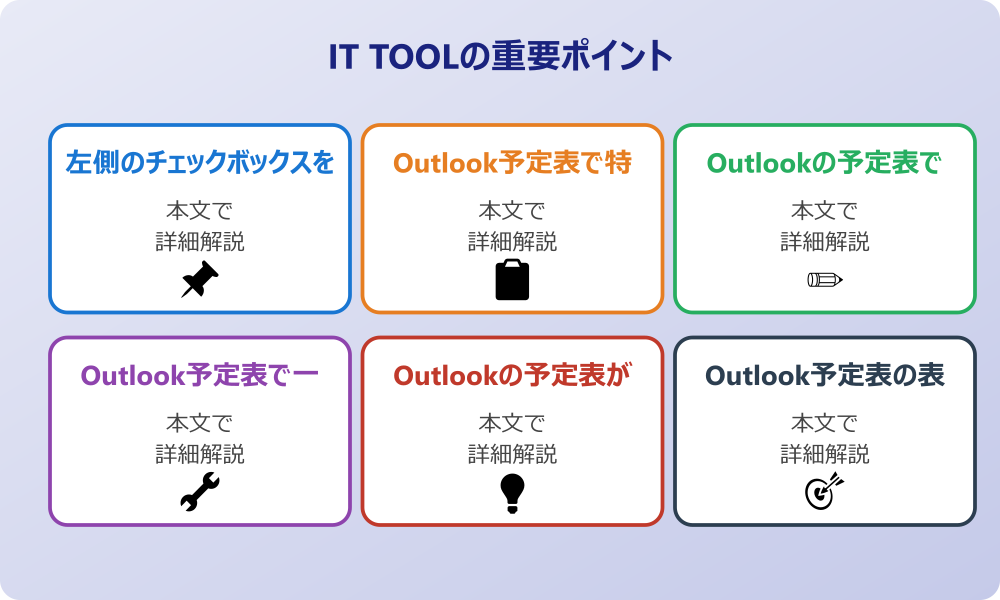 IT TOOLの重要ポイント

左側のチェックボックスを

本文で
詳細解説

Outlook予定表で特

本文で
詳細解説

Outlookの予定表で

本文で
詳細解説

Outlook予定表で一

本文で
詳細解説

Outlookの予定表が

本文で
詳細解説

Outlook予定表の表

本文で
詳細解説